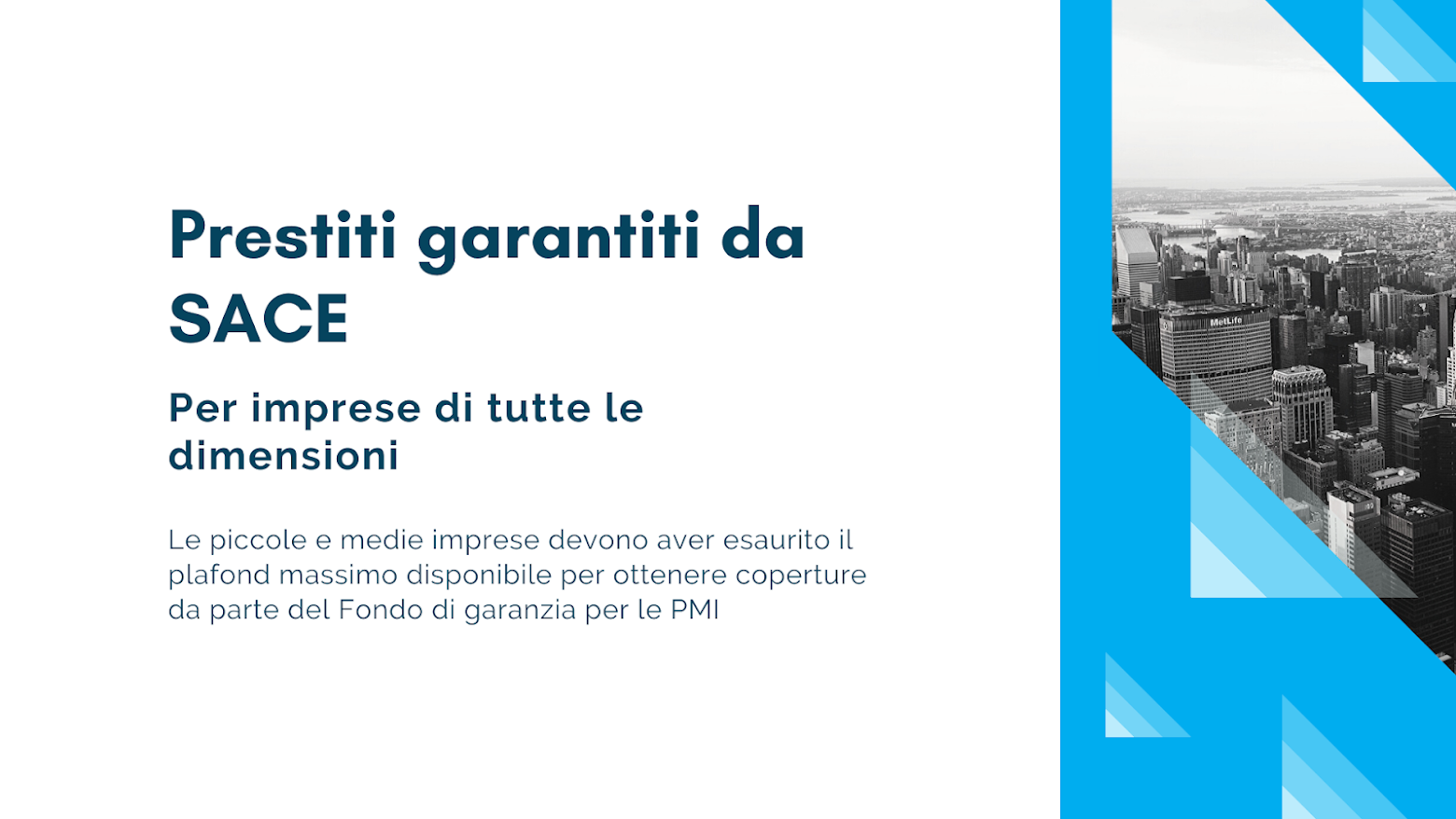 Prestiti garantiti da SACE

Per imprese di tutte le dimensioni

Le piccole e medie imprese devono aver esaurito il plafond massimo disponibile per ottenere coperture da parte del Fondo di garanzia per le PMI

MetLife